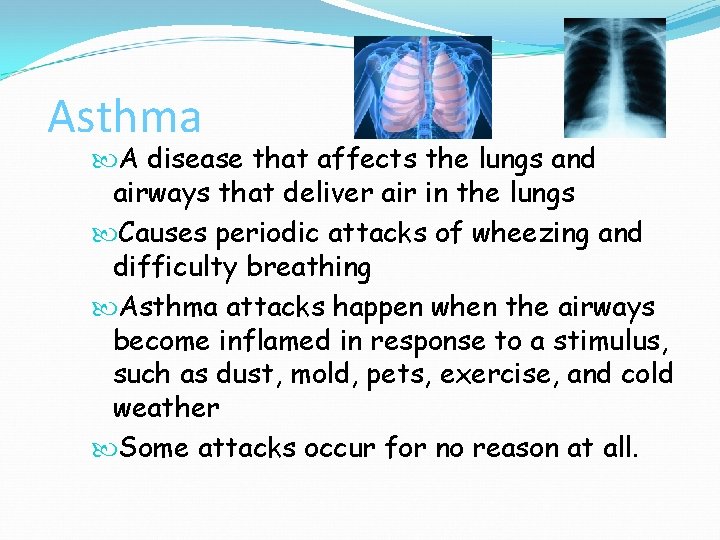 Asthma

A disease that affects the lungs and airways that deliver air in the lungs

Causes periodic attacks of wheezing and difficulty breathing

Asthma attacks happen when the airways become inflamed in response to a stimulus, such as dust, mold, pets, exercise, and cold weather

Some attacks occur for no reason at all.